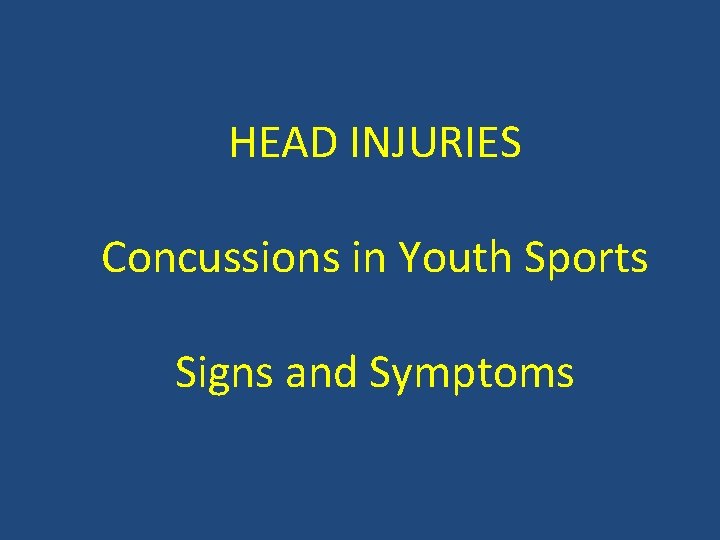 HEAD INJURIES

Concussions in Youth Sports

Signs and Symptoms